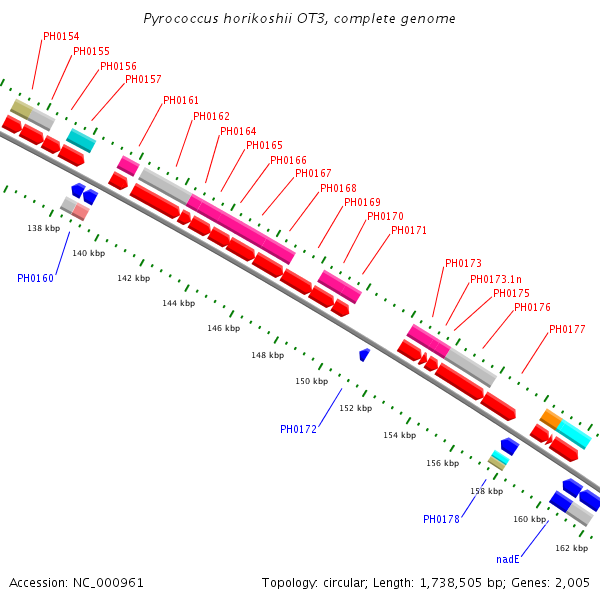 Pyrococcus horikoshii OT3, complete genome

PH0154
PH0155
PH0156
PH0157
PH0161
PH0162
PH0164
PH0165
PH0166
PH0167
PH0168
PH0169
PH0170
PH0171
PH0173
PH0173.1n
PH0175
PH0176
PH0177

138 kbp
140 kbp
142 kbp
144 kbp
146 kbp
148 kbp
150 kbp
152 kbp
154 kbp
156 kbp
158 kbp
160 kbp
162 kbp

PH0160
PH0172
PH0178
nadE

Accession: NC_000961

Topology: circular; Length: 1,738,505 bp; Genes: 2,005